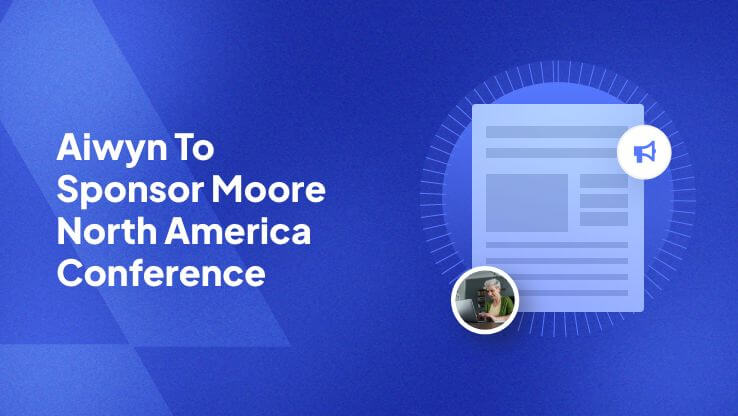 Aiwyn To Sponsor Moore North America Conference